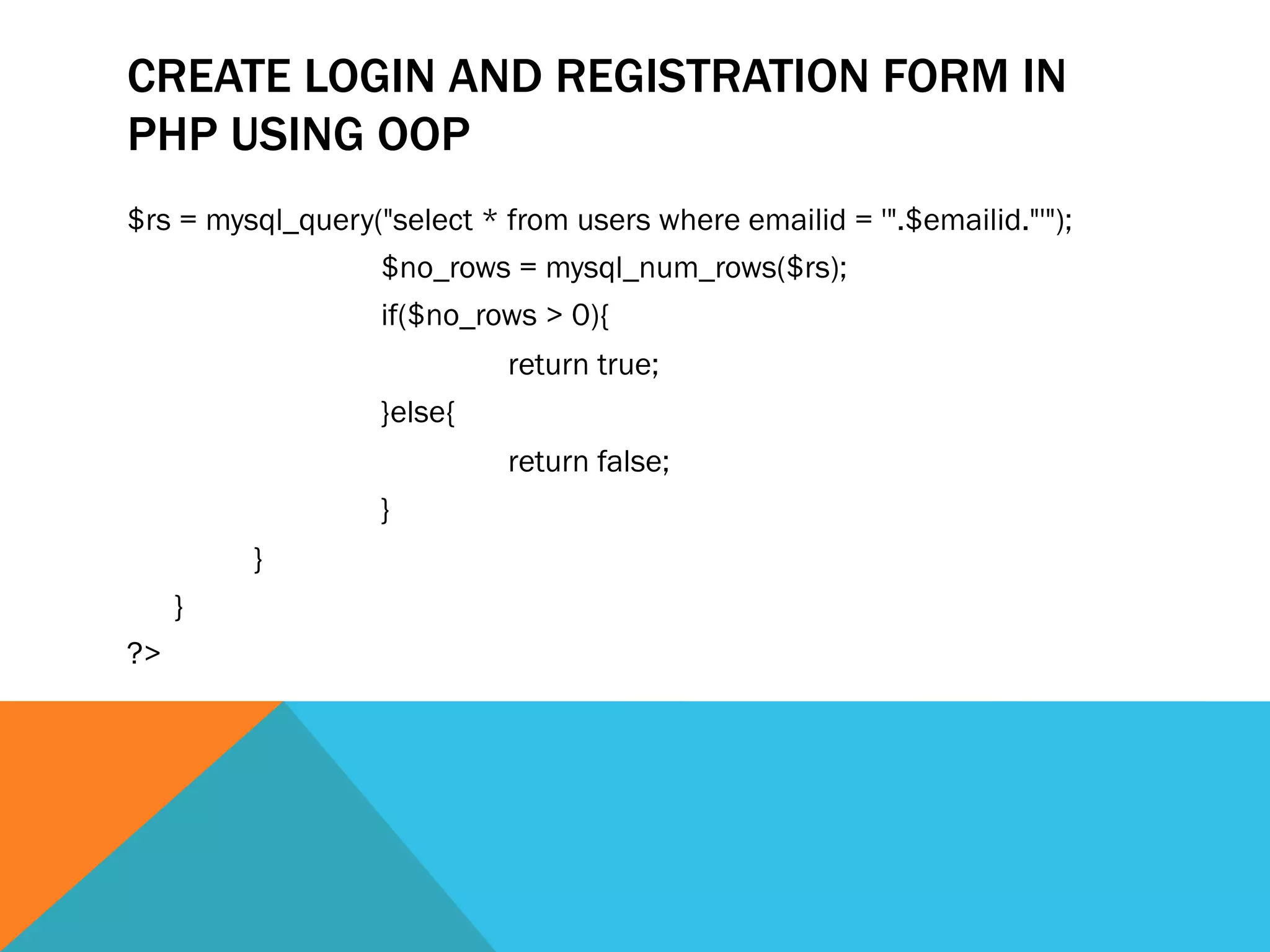 CREATE LOGIN AND REGISTRATION FORM IN PHP USING OOP

$rs = mysql_query("select * from users where emailid = '".$emailid."'");
$no_rows = mysql_num_rows($rs);
if($no_rows > 0){
return true;
}else{
return false;
}
}
}
?>